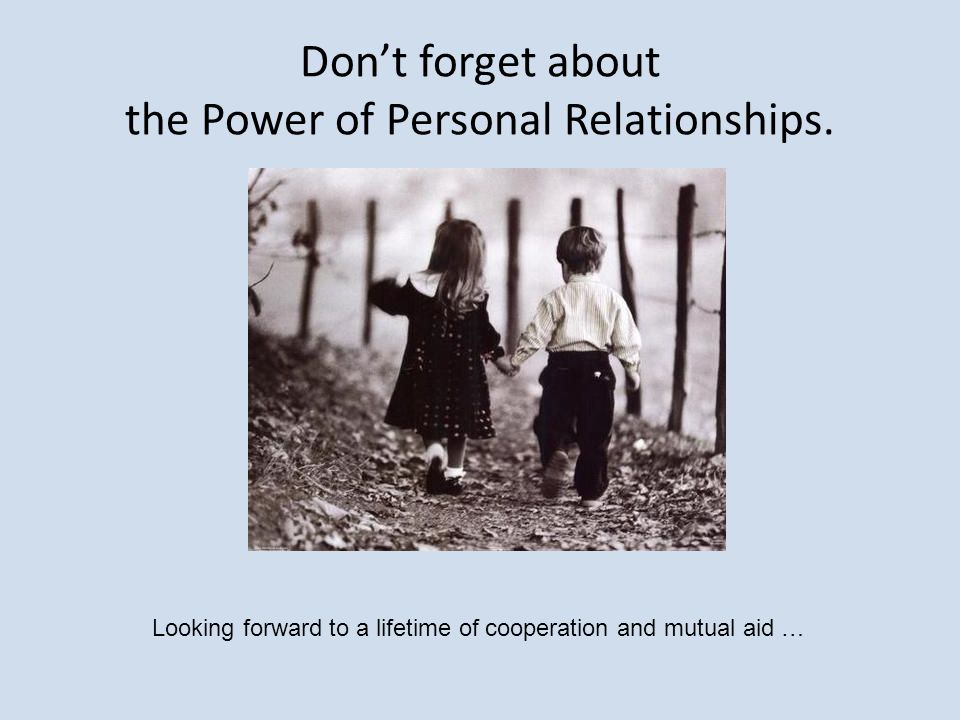 Don’t forget about
the Power of Personal Relationships.

Looking forward to a lifetime of cooperation and mutual aid …